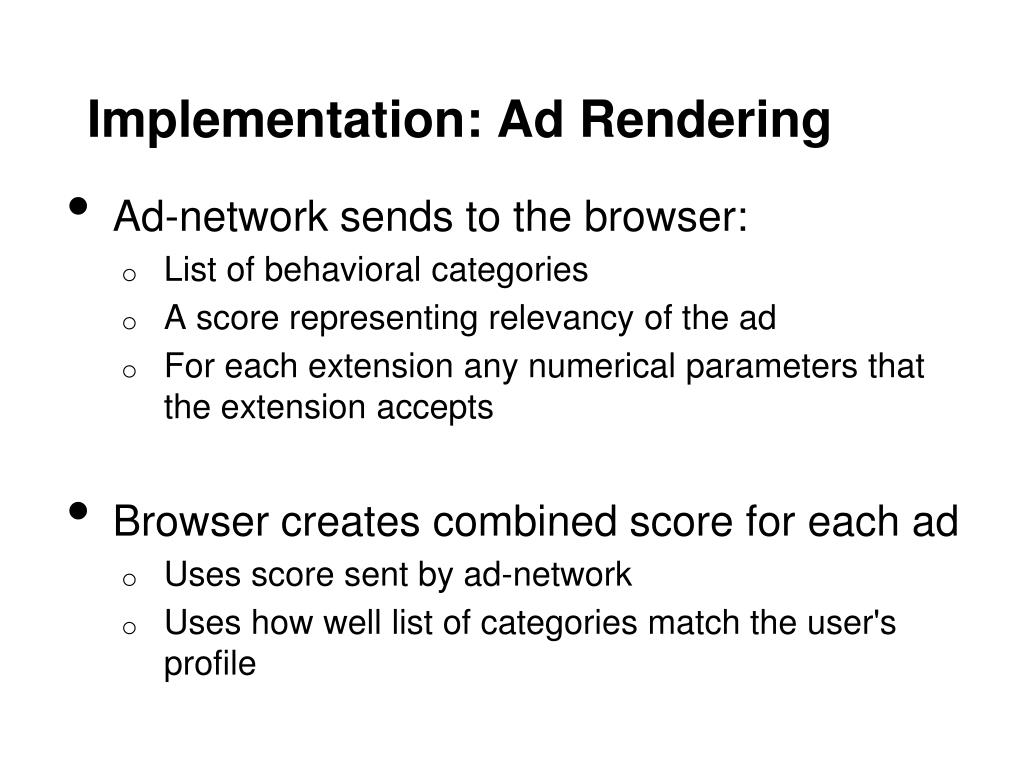 Implementation: Ad Rendering

• Ad-network sends to the browser:
  o List of behavioral categories
  o A score representing relevancy of the ad
  o For each extension any numerical parameters that the extension accepts

• Browser creates combined score for each ad
  o Uses score sent by ad-network
  o Uses how well list of categories match the user's profile